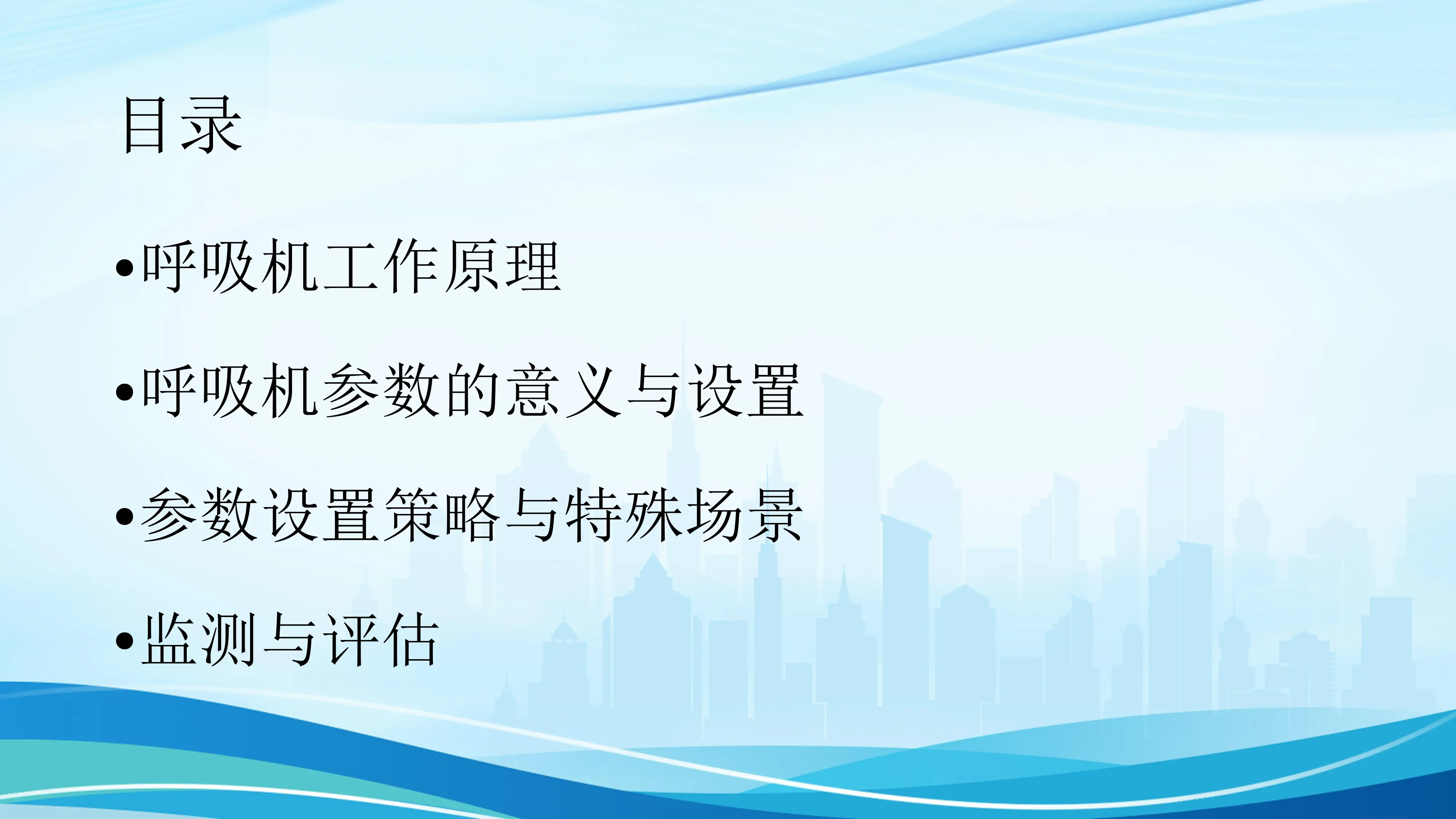 目录

•呼吸机工作原理

•呼吸机参数的意义与设置

•参数设置策略与特殊场景

•监测与评估